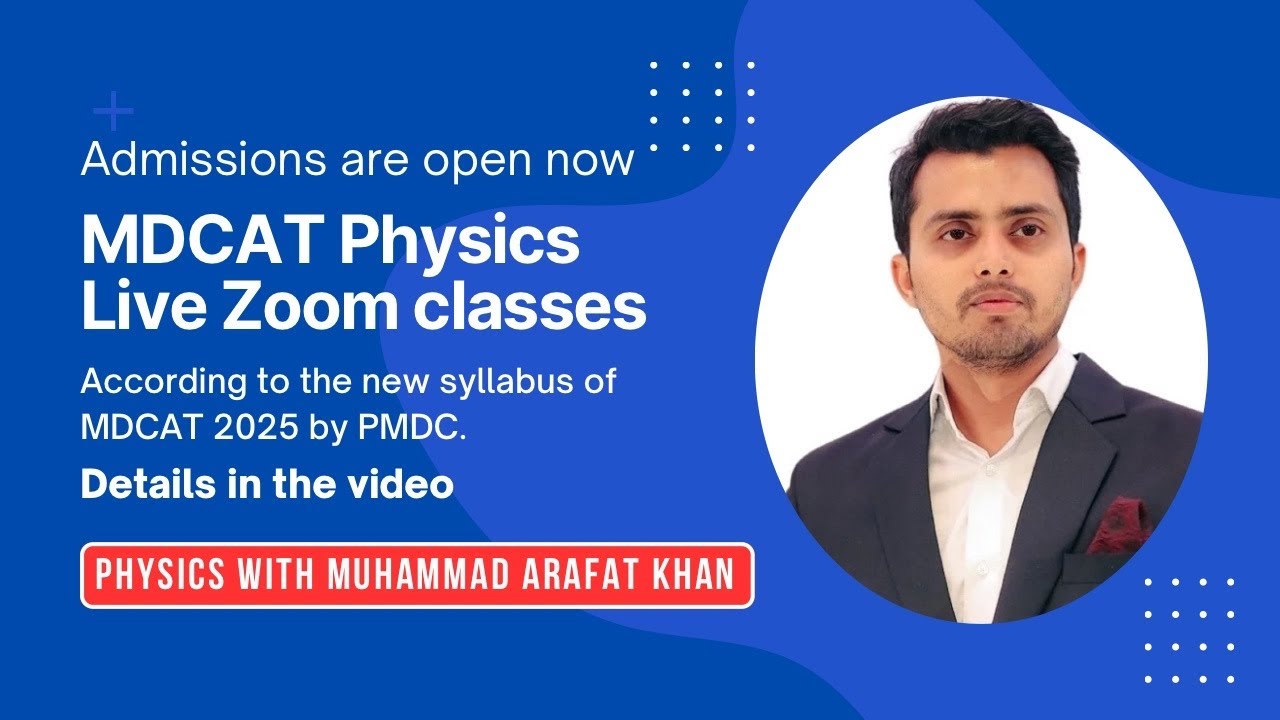 Admissions are open now

MDCAT Physics Live Zoom classes

According to the new syllabus of MDCAT 2025 by PMDC.

Details in the video

PHYSICS WITH MUHAMMAD ARAFAT KHAN